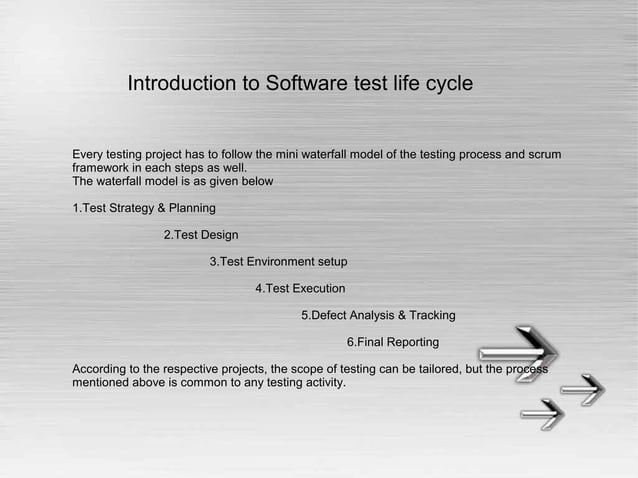 Introduction to Software test life cycle

Every testing project has to follow the mini waterfall model of the testing process and scrum framework in each steps as well.
The waterfall model is as given below

1.Test Strategy & Planning

2.Test Design

3.Test Environment setup

4.Test Execution

5.Defect Analysis & Tracking

6.Final Reporting

According to the respective projects, the scope of testing can be tailored, but the process mentioned above is common to any testing activity.